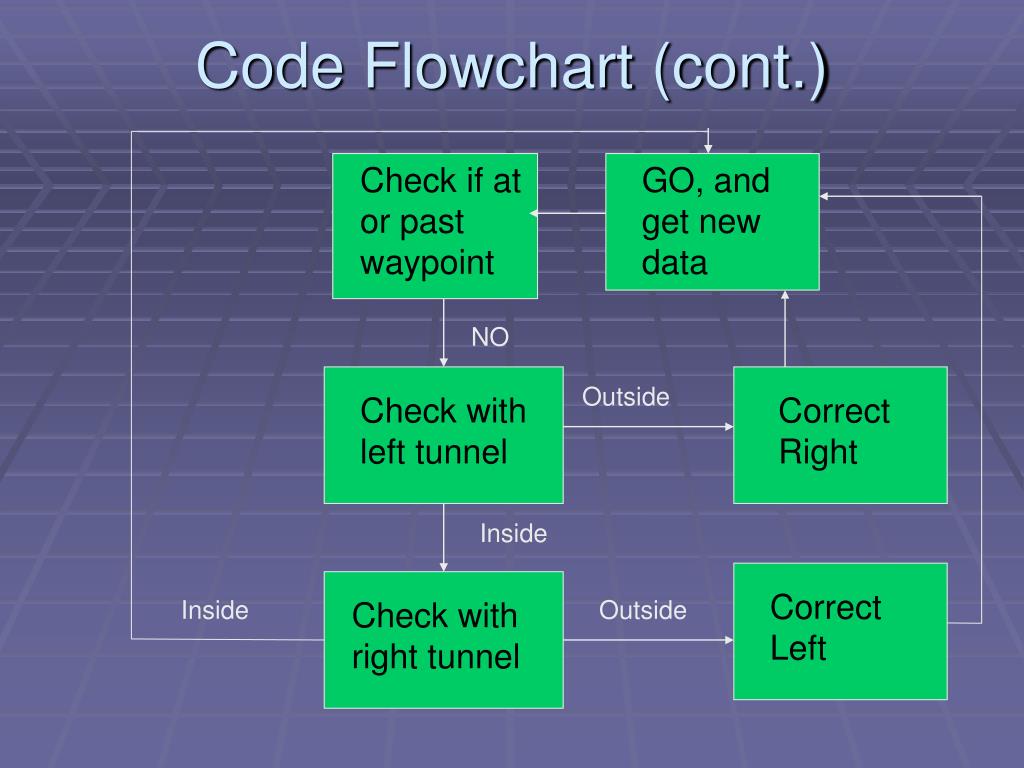 Code Flowchart (cont.)

Check if at or past waypoint

GO, and get new data

NO

Check with left tunnel

Outside

Correct Right

Inside

Inside

Check with right tunnel

Outside

Correct Left